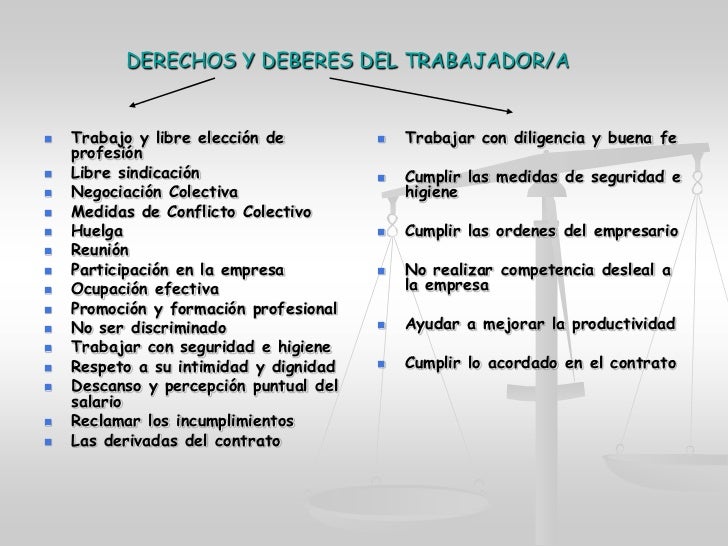 DERECHOS Y DEBERES DEL TRABAJADOR/A

- Trabajo y libre elección de profesión
- Libre sindicación
- Negociación Colectiva
- Medidas de Conflicto Colectivo
- Huelga
- Reunión
- Participación en la empresa
- Ocupación efectiva
- Promoción y formación profesional
- No ser discriminado
- Trabajar con seguridad e higiene
- Respeto a su intimidad y dignidad
- Descanso y percepción puntual del salario
- Reclamar los incumplimientos
- Las derivadas del contrato

- Trabajar con diligencia y buena fe
- Cumplir las medidas de seguridad e higiene
- Cumplir las ordenes del empresario
- No realizar competencia desleal a la empresa
- Ayudar a mejorar la productividad
- Cumplir lo acordado en el contrato